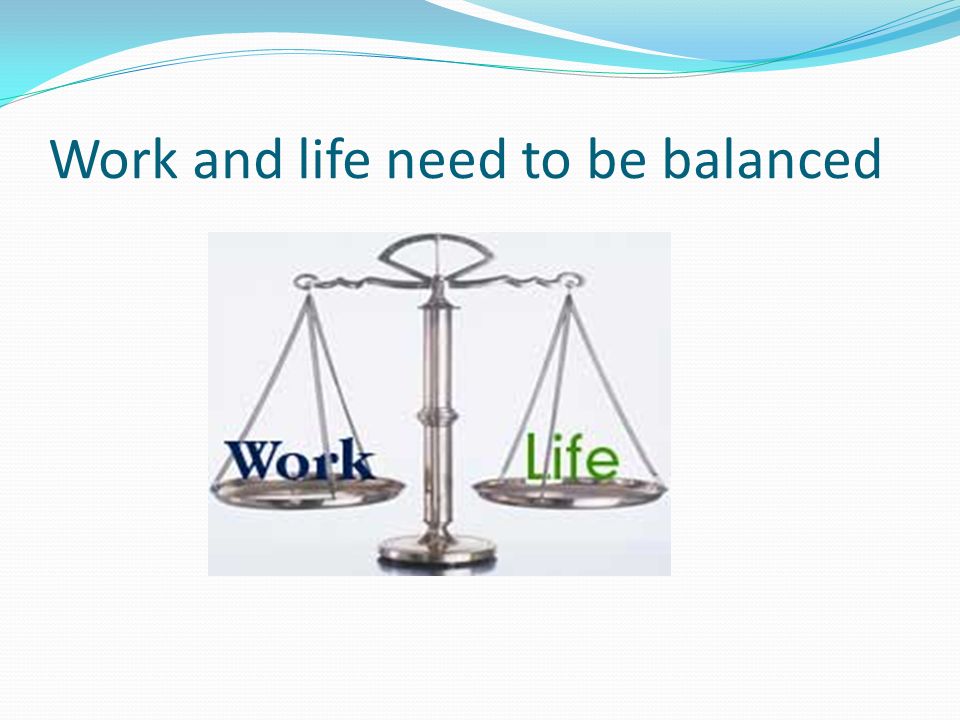 Work and life need to be balanced

Work

Life